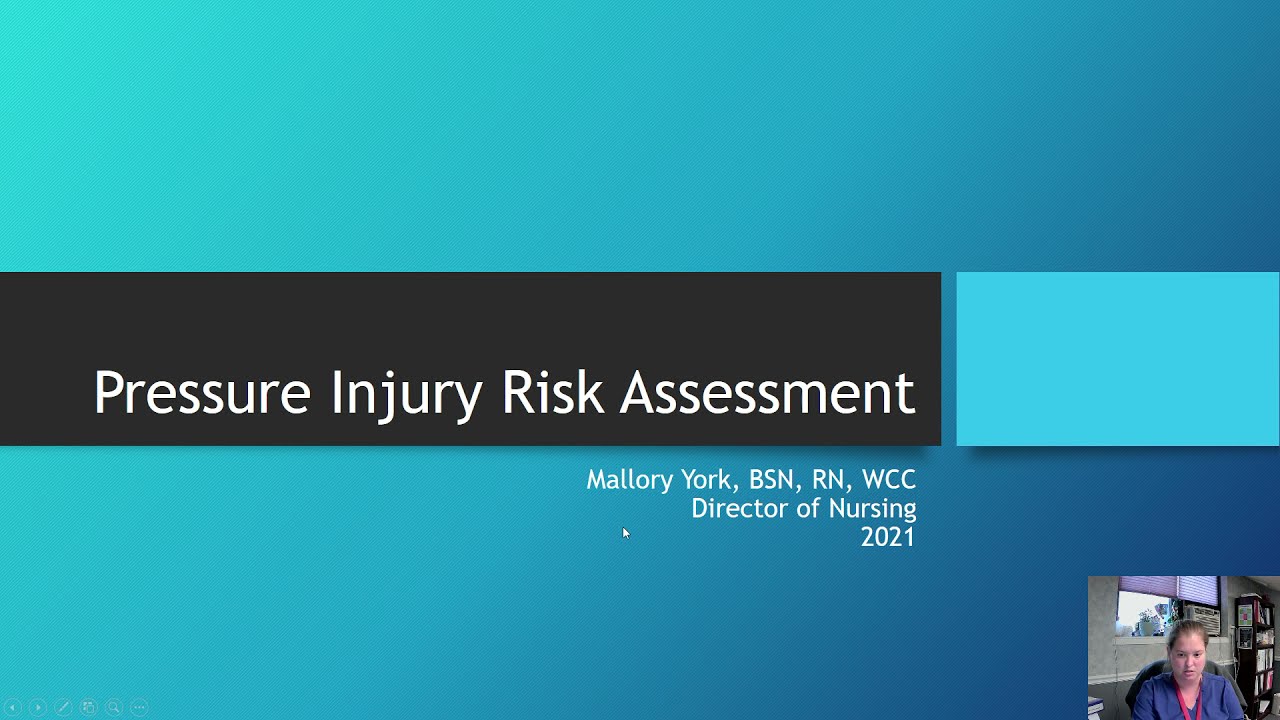 Pressure Injury Risk Assessment

Mallory York, BSN, RN, WCC
Director of Nursing
2021